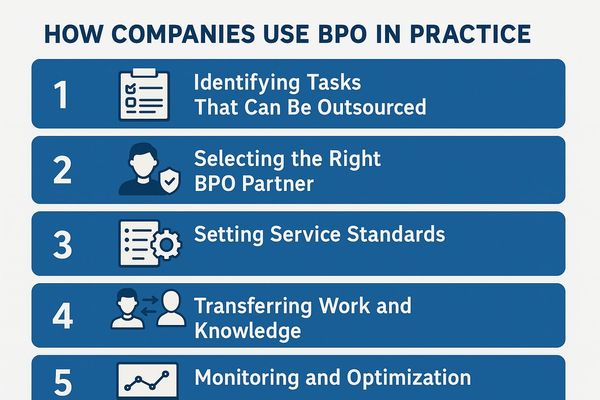 HOW COMPANIES USE BPO IN PRACTICE

1 Identifying Tasks That Can Be Outsourced

2 Selecting the Right BPO Partner

3 Setting Service Standards

4 Transferring Work and Knowledge

5 Monitoring and Optimization